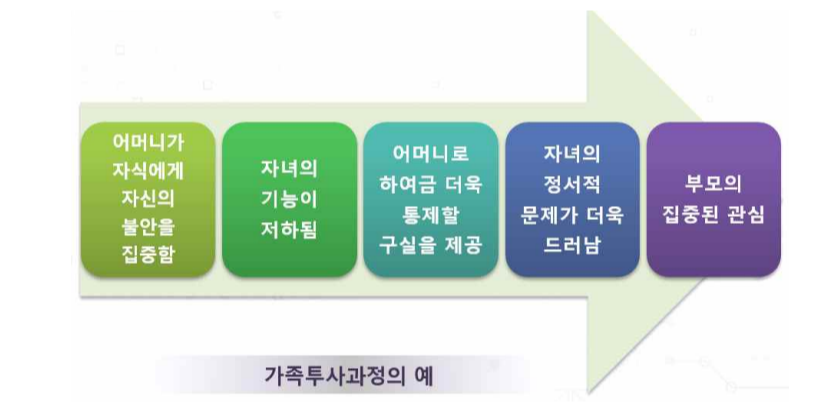 어머니가 자식에게 자신의 불안을 집중함

자녀의 기능이 저하됨

어머니로 하여금 더욱 통제할 구실을 제공

자녀의 정서적 문제가 더욱 드러남

부모의 집중된 관심

가족투사과정의 예